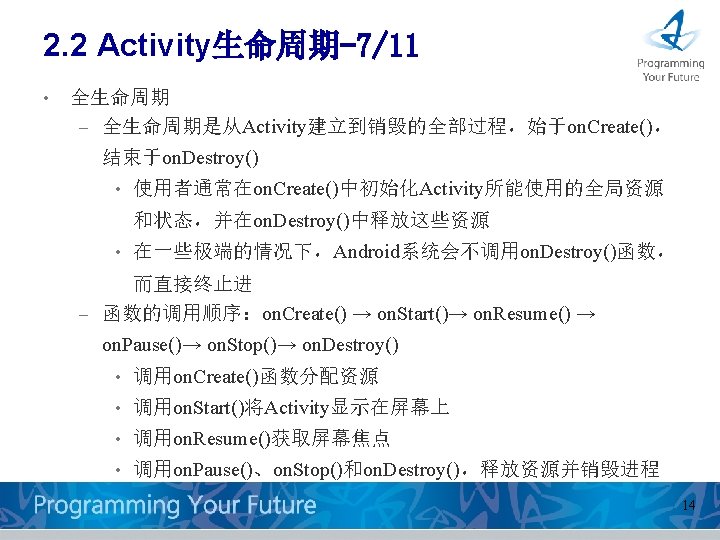 2.2 Activity生命周期-7/11

Programming Your Future

• 全生命周期

– 全生命周期是从Activity建立到销毁的全部过程，始于onCreate()，结束于onDestroy()

• 使用者通常在onCreate()中初始化Activity所能使用的全局资源和状态，并在onDestroy()中释放这些资源

• 在一些极端的情况下，Android系统会不调用onDestroy()函数，而直接终止进

– 函数的调用顺序：onCreate() → onStart()→ onResume() → onPause()→ onStop()→ onDestroy()

• 调用onCreate()函数分配资源

• 调用onStart()将Activity显示在屏幕上

• 调用onResume()获取屏幕焦点

• 调用onPause()、onStop()和onDestroy()，释放资源并销毁进程

Programming Your Future

14